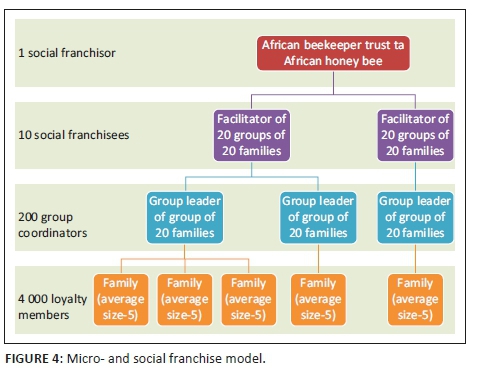 1 social franchisor

African beekeeper trust ta African honey bee

10 social franchisees

Facilitator of 20 groups of 20 families

Facilitator of 20 groups of 20 families

200 group coordinators

Group leader of group of 20 families

Group leader of group of 20 families

Group leader of group of 20 families

4 000 loyalty members

Family (average size-5)

Family (average size-5)

Family (average size-5)

Family (average size-5)

Family (average size-5)

FIGURE 4: Micro- and social franchise model.